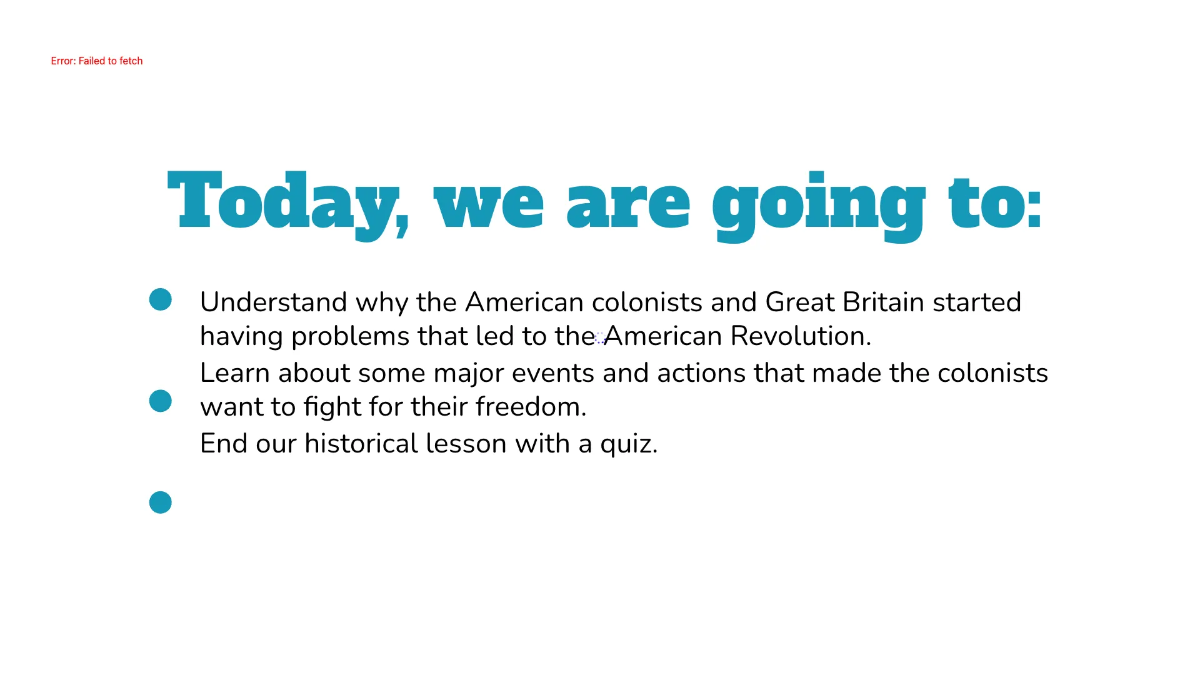 Error: Failed to fetch

Today, we are going to:

Understand why the American colonists and Great Britain started having problems that led to the American Revolution.

Learn about some major events and actions that made the colonists want to fight for their freedom.

End our historical lesson with a quiz.